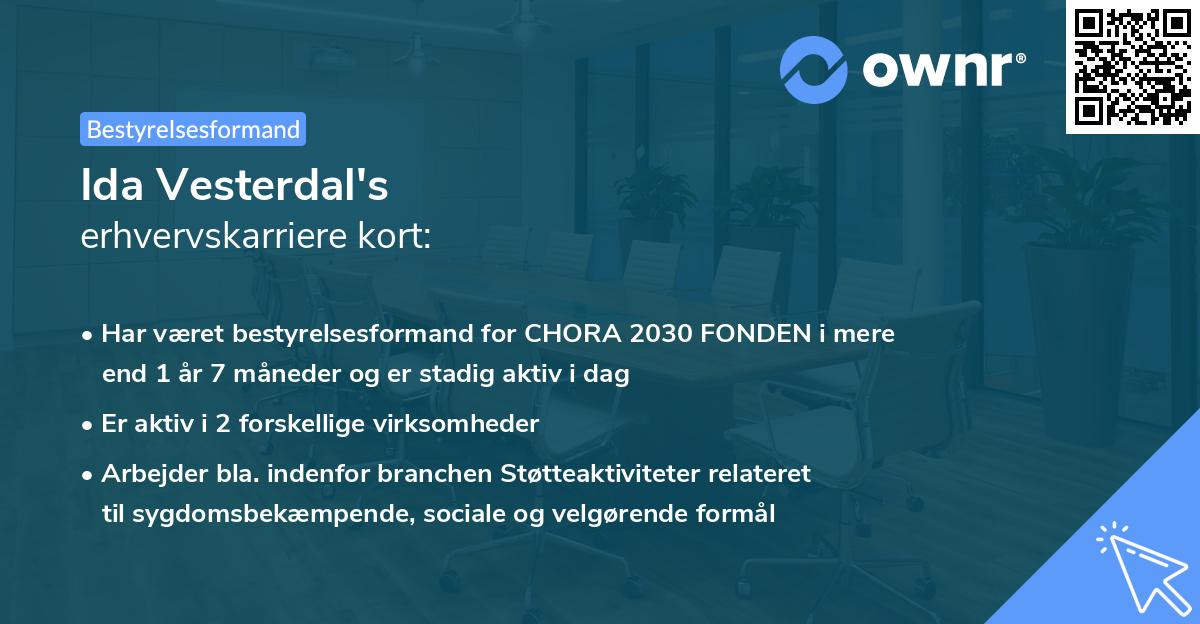 ownr®

Bestyrelsesformand

Ida Vesterdal's
erhvervskarriere kort:

• Har været bestyrelsesformand for CHORA 2030 FONDEN i mere end 1 år 7 måneder og er stadig aktiv i dag

• Er aktiv i 2 forskellige virksomheder

• Arbejder bla. indenfor branchen Støtteaktiviteter relateret til sygdomsbekæmpende, sociale og velgørende formål